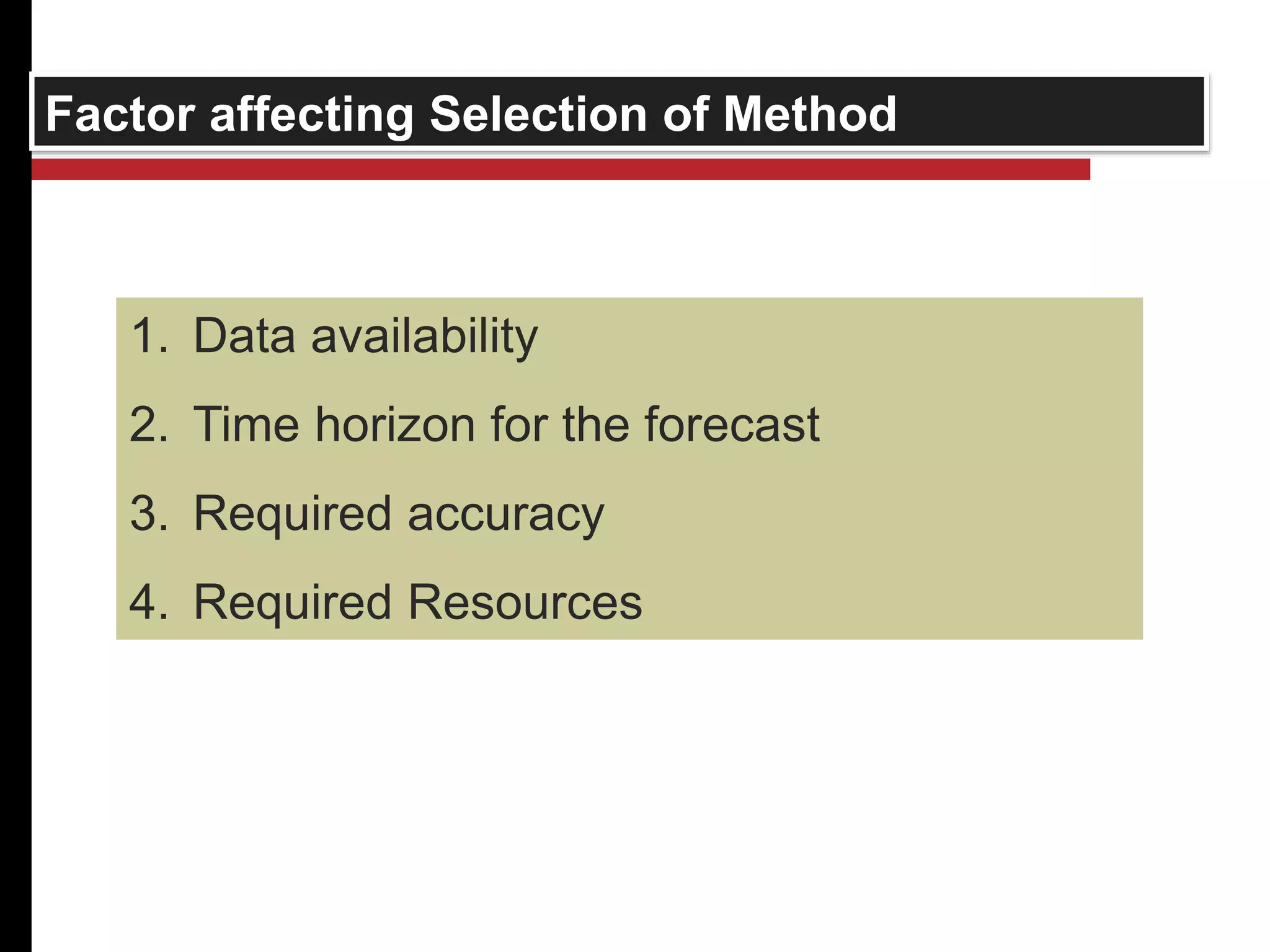 Factor affecting Selection of Method

1. Data availability
2. Time horizon for the forecast
3. Required accuracy
4. Required Resources